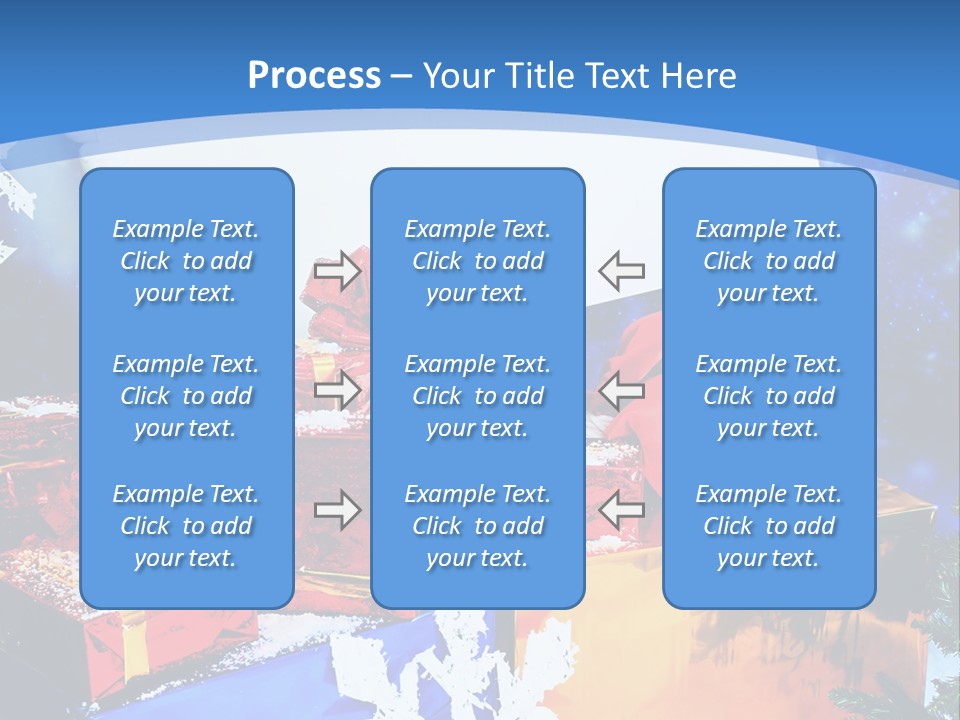 Process – Your Title Text Here

Example Text. Click to add your text.

Example Text. Click to add your text.

Example Text. Click to add your text.

Example Text. Click to add your text.

Example Text. Click to add your text.

Example Text. Click to add your text.

Example Text. Click to add your text.

Example Text. Click to add your text.

Example Text. Click to add your text.